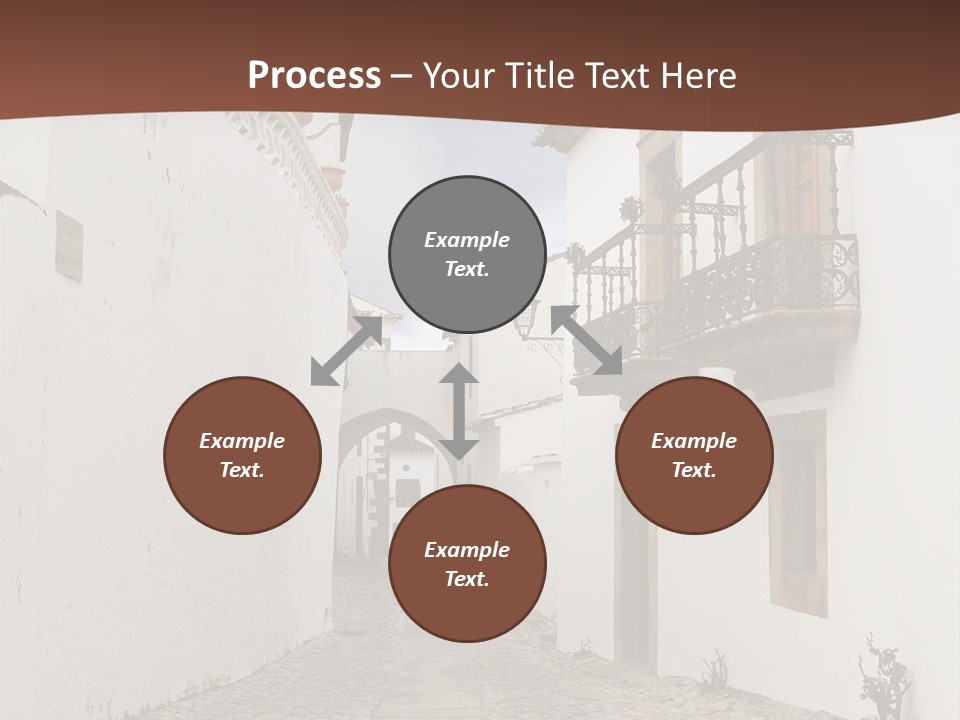 Process – Your Title Text Here

Example Text.

Example Text.

Example Text.

Example Text.